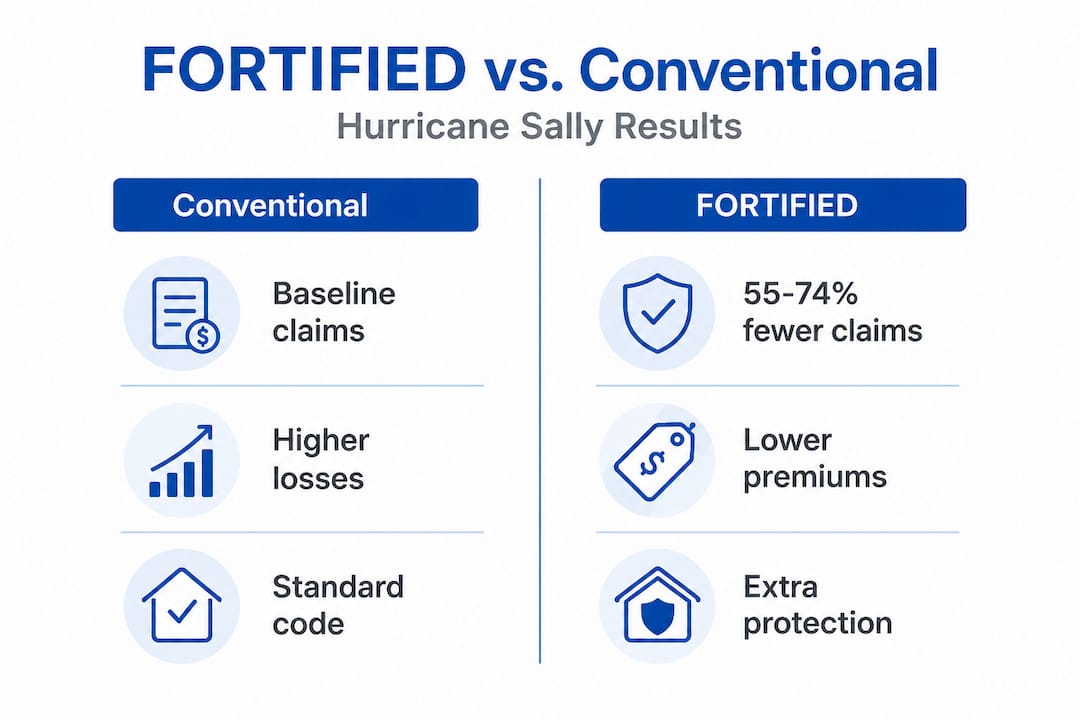 FORTIFIED vs. Conventional

Hurricane Sally Results

Conventional

Baseline claims

Higher losses

Standard code

FORTIFIED

55-74% fewer claims

Lower premiums

Extra protection